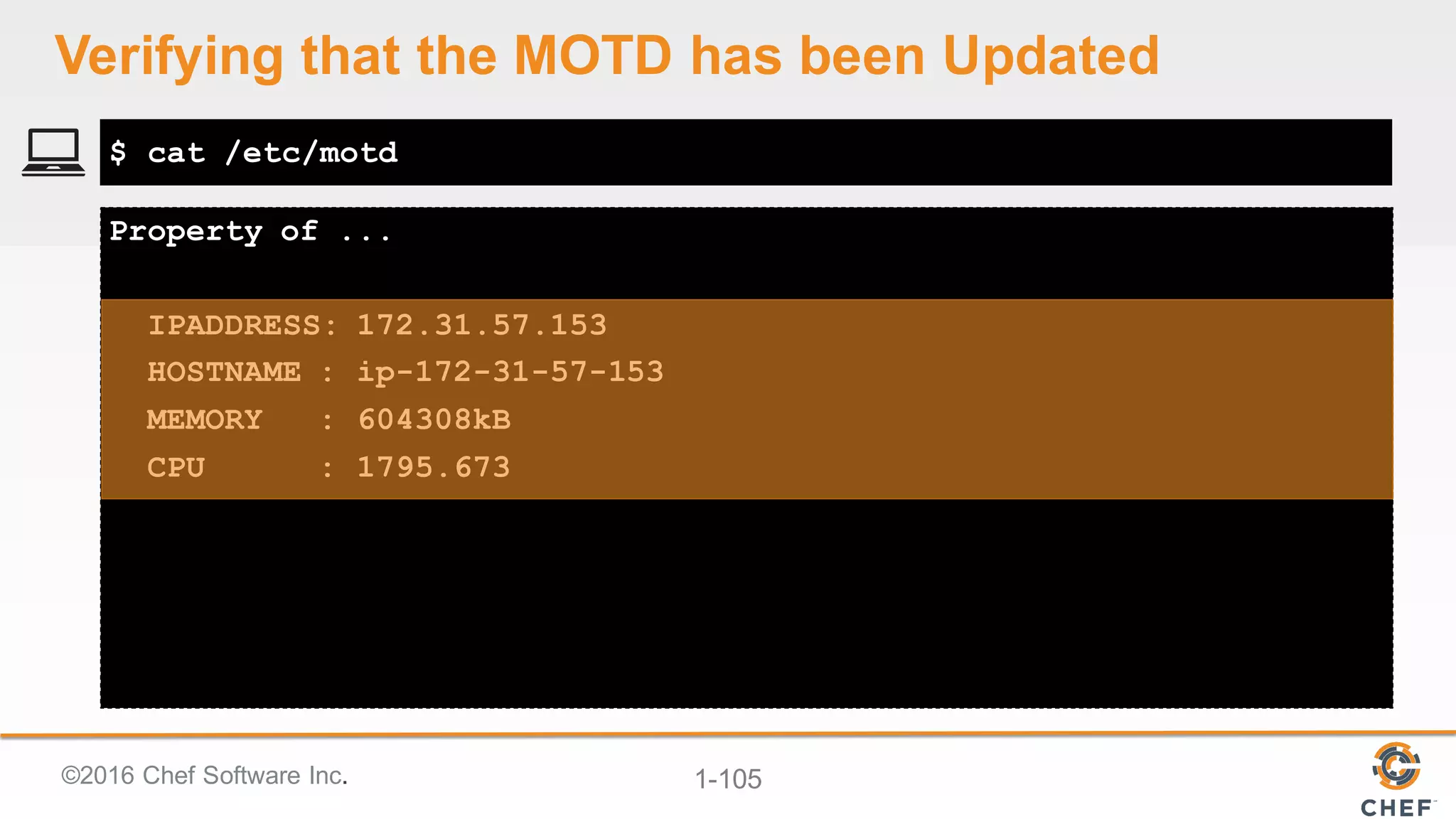 Verifying that the MOTD has been Updated

$ cat /etc/motd

Property of ...

IPADDRESS: 172.31.57.153
HOSTNAME : ip-172-31-57-153
MEMORY : 604308kB
CPU : 1795.673

©2016 Chef Software Inc.

1-105

CHEF